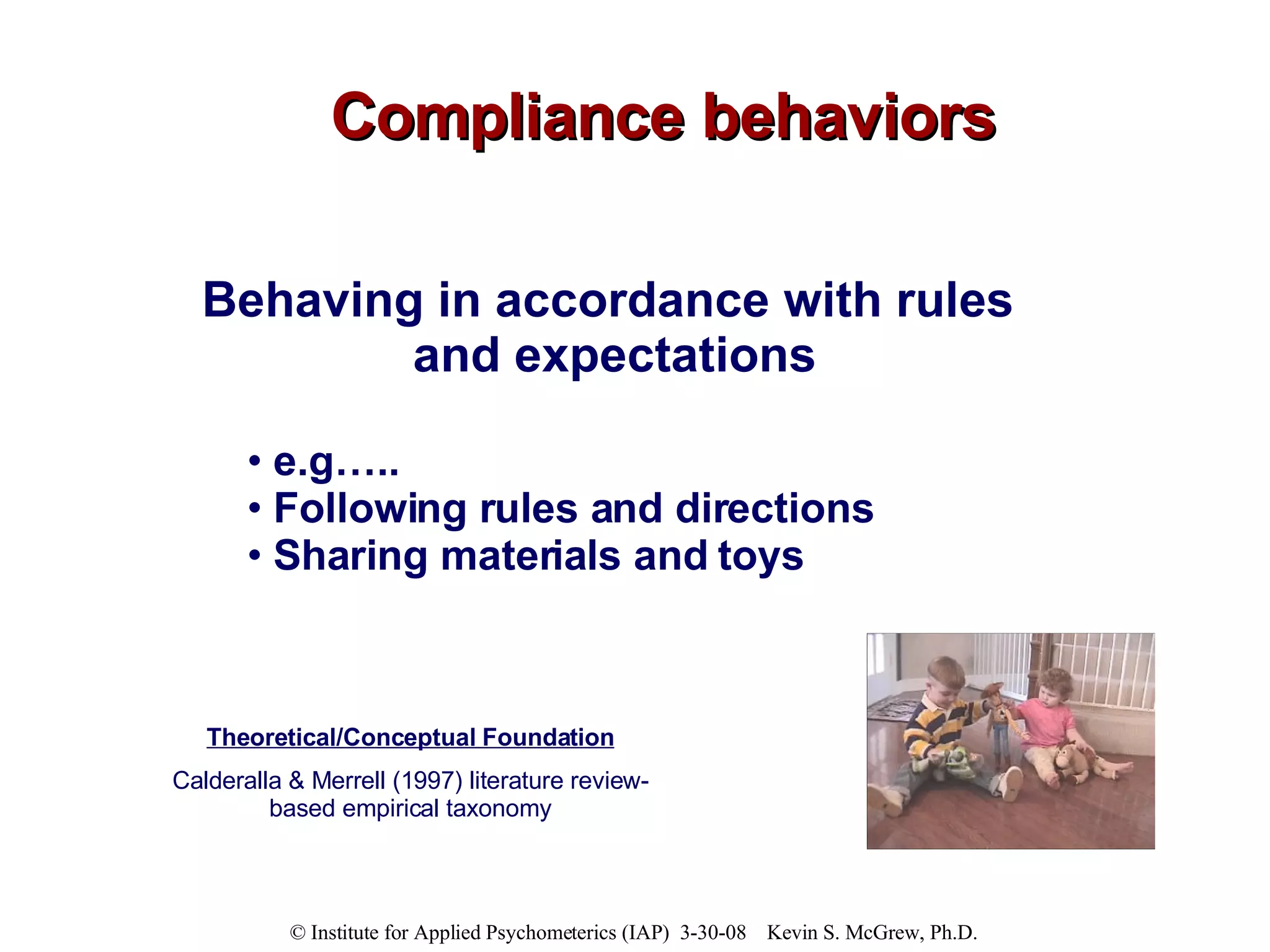 Compliance behaviors

Behaving in accordance with rules and expectations

• e.g…..
• Following rules and directions
• Sharing materials and toys

Theoretical/Conceptual Foundation

Calderalla & Merrell (1997) literature review-based empirical taxonomy

© Institute for Applied Psychometerics (IAP) 3-30-08 Kevin S. McGrew, Ph.D.